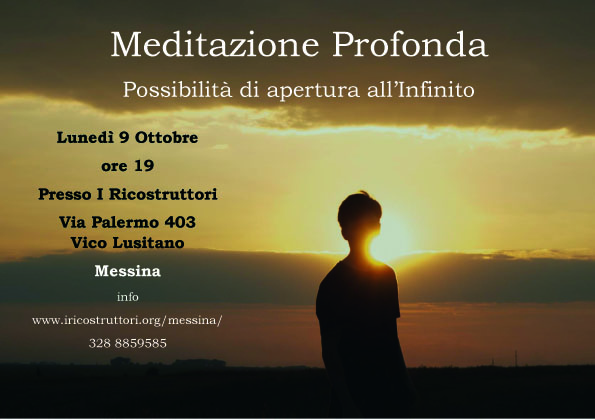 Meditazione Profonda

Possibilità di apertura all'Infinito

Lunedì 9 Ottobre

ore 19

Presso I Ricostruttori

Via Palermo 403
Vico Lusitano

Messina

info

www.iricostruttori.org/messina/

328 8859585